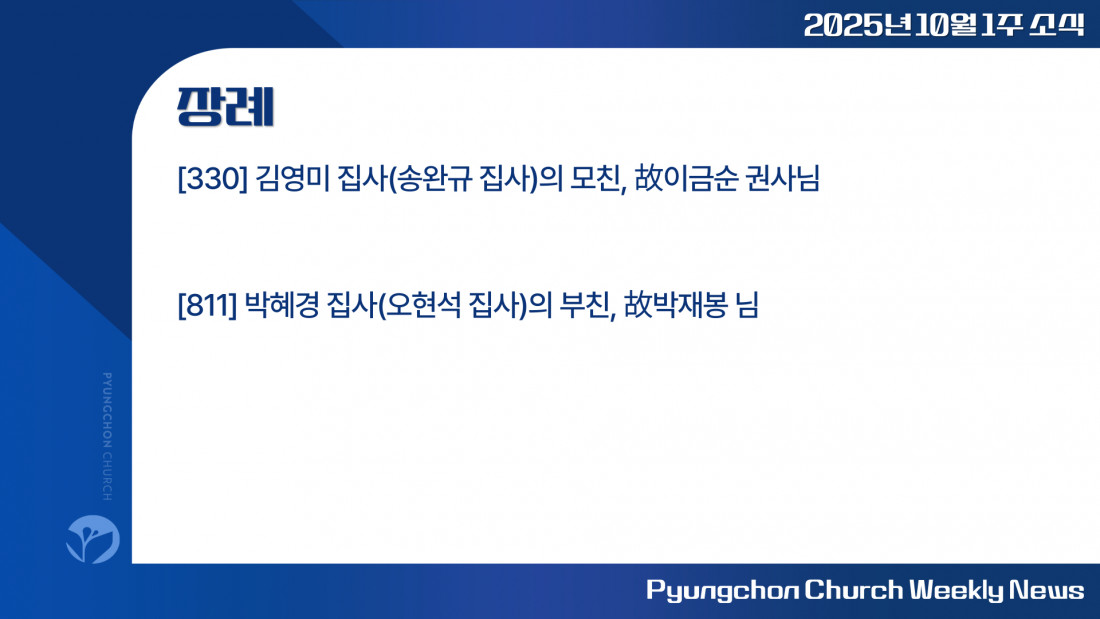 2025년 10월 1주 소식

장례

[330] 김영미 집사(송완규 집사)의 모친, 故이금순 권사님

[811] 박혜경 집사(오현석 집사)의 부친, 故박재봉 님

PYUNGCHON CHURCH

Pyungchon Church Weekly News